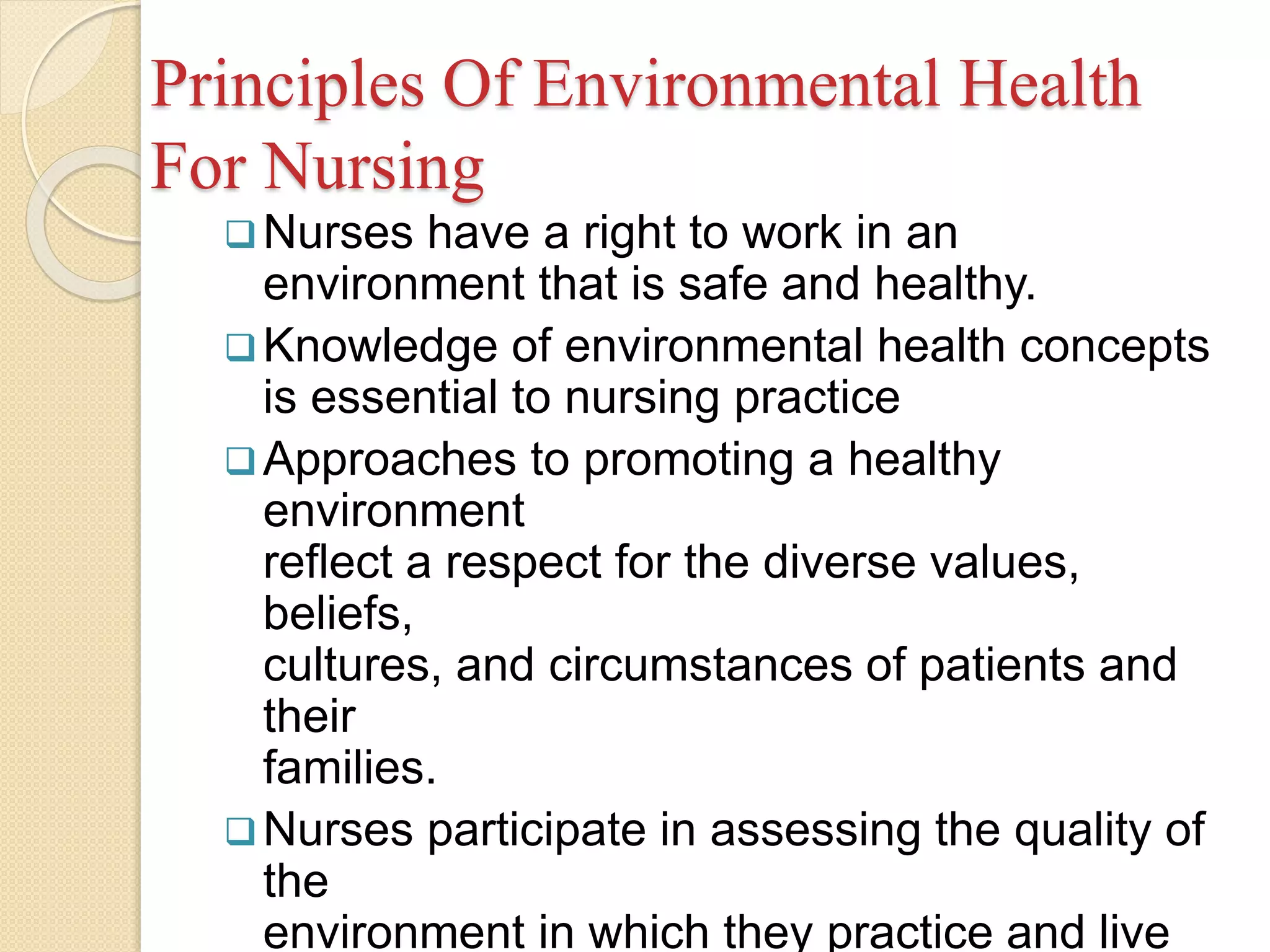 Principles Of Environmental Health For Nursing

❑ Nurses have a right to work in an environment that is safe and healthy.

❑ Knowledge of environmental health concepts is essential to nursing practice

❑ Approaches to promoting a healthy environment
reflect a respect for the diverse values, beliefs,
cultures, and circumstances of patients and their
families.

❑ Nurses participate in assessing the quality of the
environment in which they practice and live